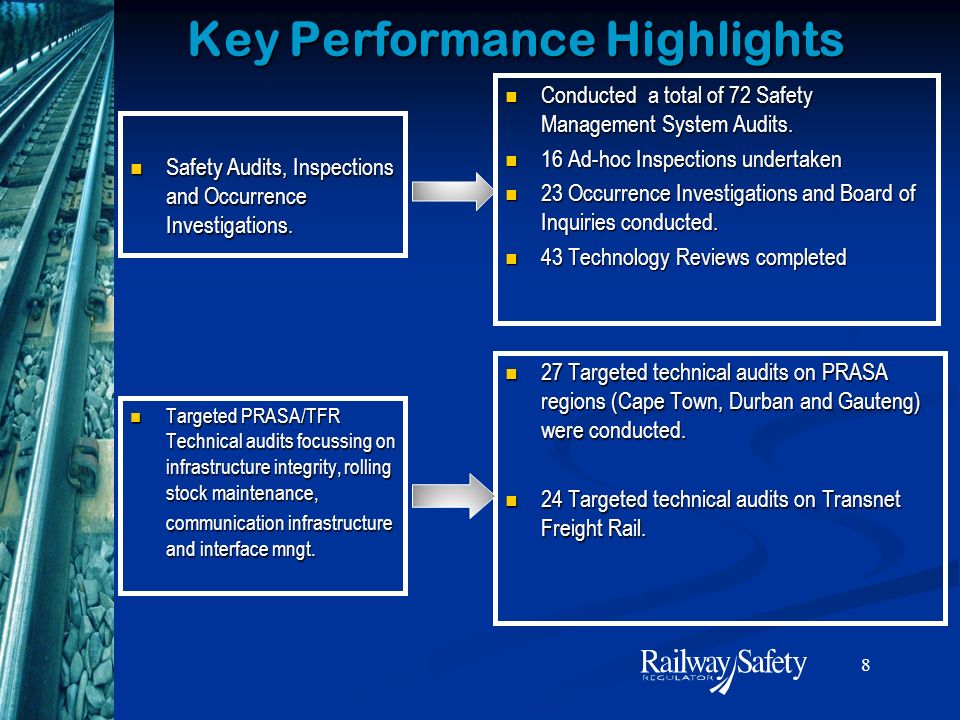 Key Performance Highlights

- Safety Audits, Inspections and Occurrence Investigations.

- Conducted a total of 72 Safety Management System Audits.
- 16 Ad-hoc Inspections undertaken
- 23 Occurrence Investigations and Board of Inquiries conducted.
- 43 Technology Reviews completed

- Targeted PRASA/TFR Technical audits focussing on infrastructure integrity, rolling stock maintenance, communication infrastructure and interface mngt.

- 27 Targeted technical audits on PRASA regions (Cape Town, Durban and Gauteng) were conducted.
- 24 Targeted technical audits on Transnet Freight Rail.

Railway Safety REGULATOR

8